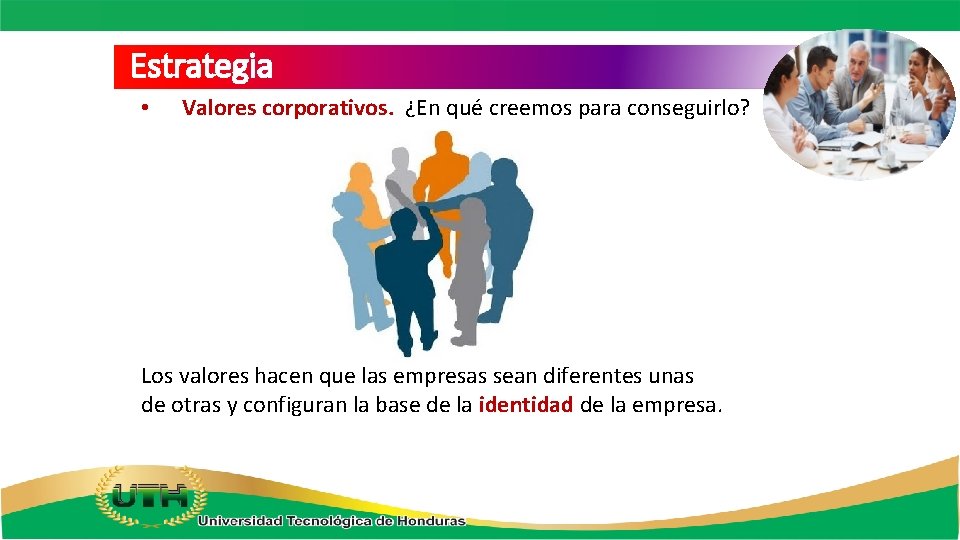 Estrategia

• Valores corporativos. ¿En qué creemos para conseguirlo?

Los valores hacen que las empresas sean diferentes unas de otras y configuran la base de la identidad de la empresa.

UTH
Universidad Tecnológica de Honduras